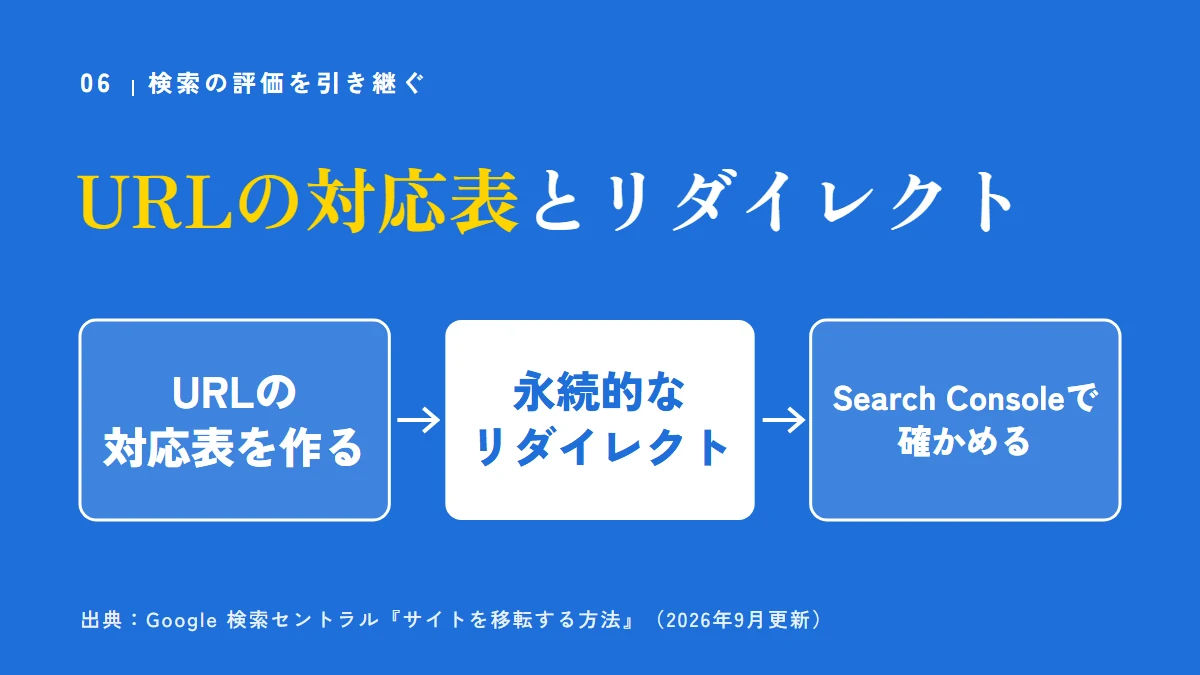 06 | 検索の評価を引き継ぐ

URLの対応表とリダイレクト

URLの
対応表を作る

→

永続的な
リダイレクト

→

Search Consoleで
確かめる

出典：Google 検索セントラル『サイトを移転する方法』（2026年9月更新）